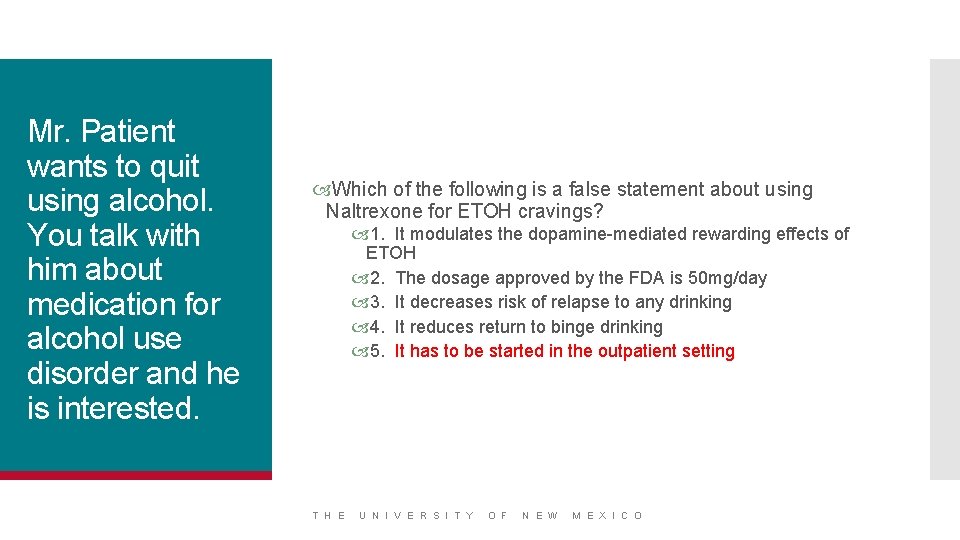 Mr. Patient wants to quit using alcohol. You talk with him about medication for alcohol use disorder and he is interested.

Which of the following is a false statement about using Naltrexone for ETOH cravings?

1. It modulates the dopamine-mediated rewarding effects of ETOH
2. The dosage approved by the FDA is 50mg/day
3. It decreases risk of relapse to any drinking
4. It reduces return to binge drinking
5. It has to be started in the outpatient setting

THE UNIVERSITY OF NEW MEXICO